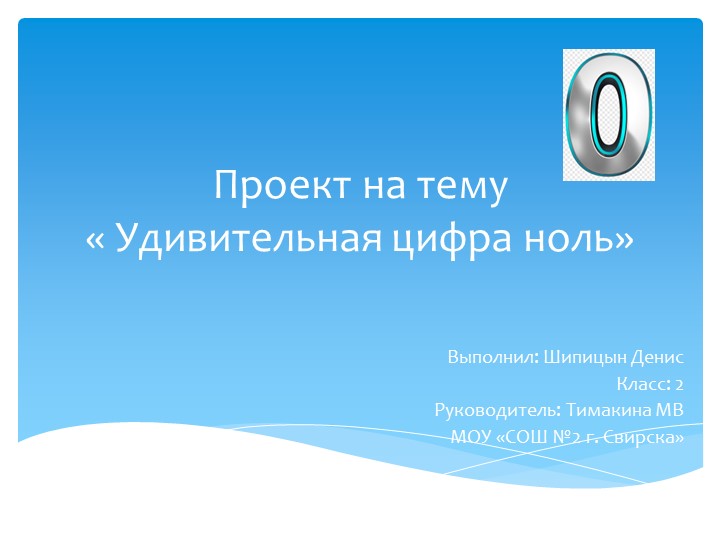 0

Проект на тему
« Удивительная цифра ноль»

Выполнил: Шипицын Денис
Класс: 2
Руководитель: Тимакина МВ
МОУ «СОШ №2 г. Свирска»